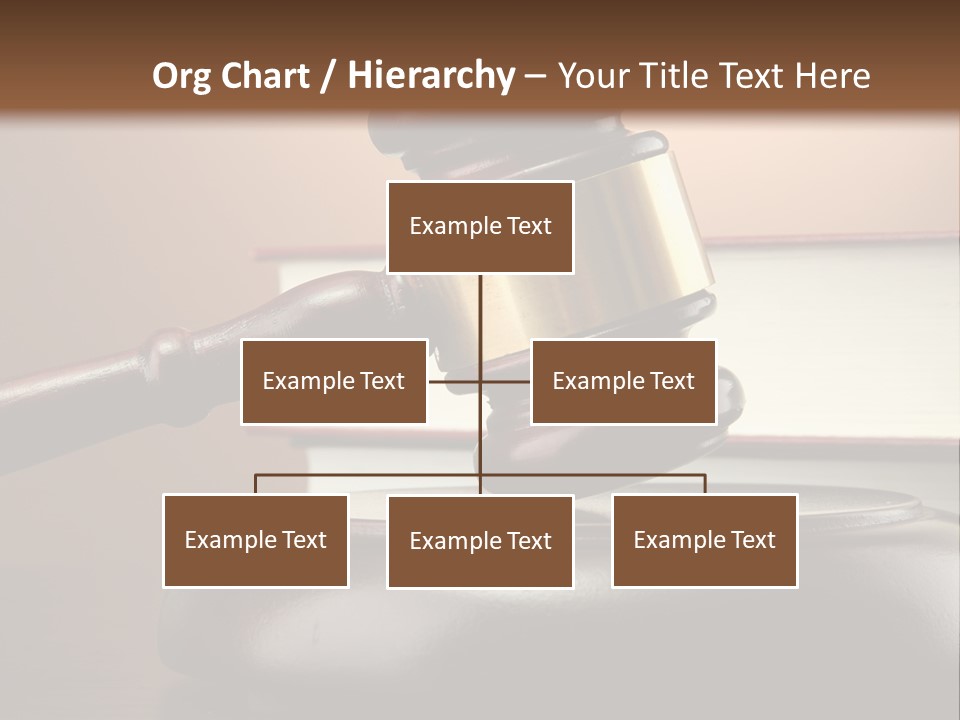 Org Chart / Hierarchy – Your Title Text Here

Example Text

Example Text

Example Text

Example Text

Example Text

Example Text